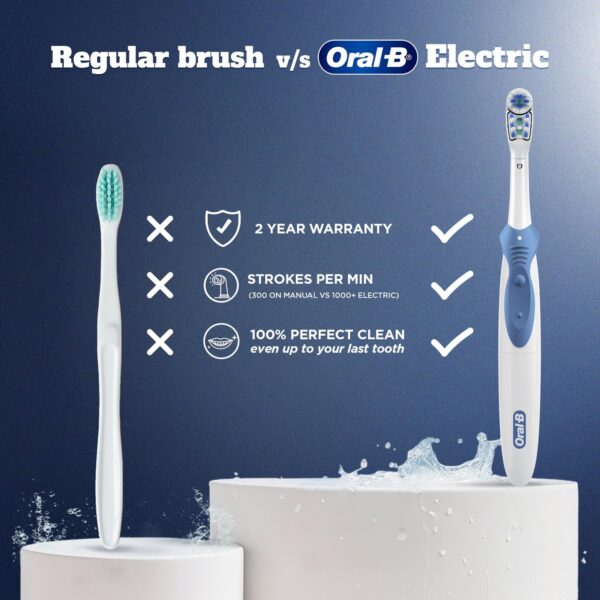 Regular brush v/s Oral-B Electric

2 YEAR WARRANTY

STROKES PER MIN
(300 ON MANUAL VS 1000+ ELECTRIC)

100% PERFECT CLEAN
even up to your last tooth

Oral-B